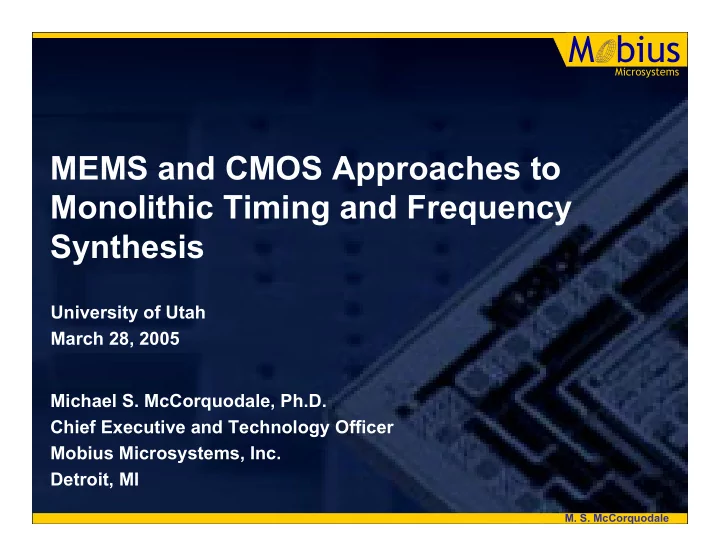 Mobius
Microsystems

MEMS and CMOS Approaches to Monolithic Timing and Frequency Synthesis

University of Utah
March 28, 2005

Michael S. McCorquodale, Ph.D.
Chief Executive and Technology Officer
Mobius Microsystems, Inc.
Detroit, MI

M. S. McCorquodale